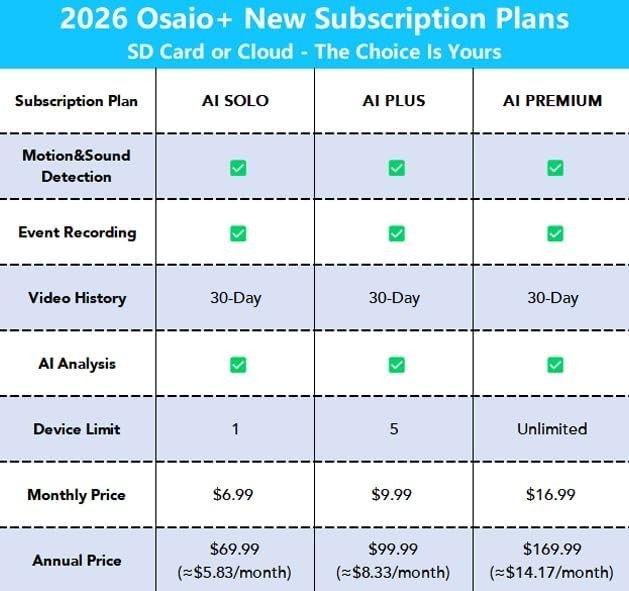 2026 Osaio+ New Subscription Plans
SD Card or Cloud - The Choice Is Yours

| Subscription Plan | AI SOLO | AI PLUS | AI PREMIUM |
|---|---|---|---|
| Motion&Sound Detection | ✅ | ✅ | ✅ |
| Event Recording | ✅ | ✅ | ✅ |
| Video History | 30-Day | 30-Day | 30-Day |
| AI Analysis | ✅ | ✅ | ✅ |
| Device Limit | 1 | 5 | Unlimited |
| Monthly Price | \$6.99 | \$9.99 | \$16.99 |
| Annual Price | \$69.99 (≈\$5.83/month) | \$99.99 (≈\$8.33/month) | \$169.99 (≈\$14.17/month) |